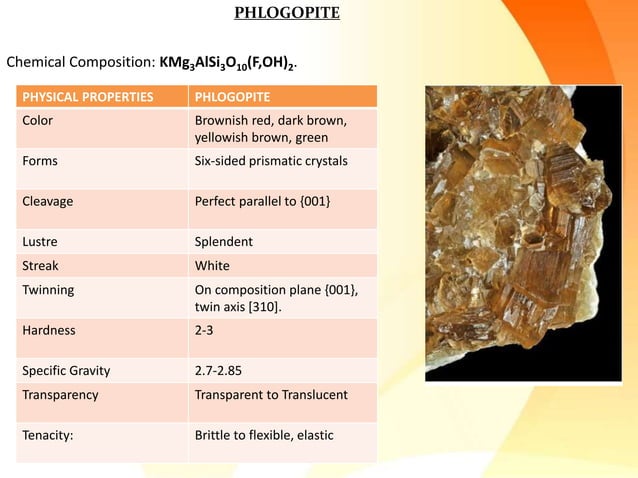 PHLOGOPITE

Chemical Composition: $KMg_3AlSi_3O_{10}(F,OH)_2$.

| PHYSICAL PROPERTIES | PHLOGOPITE |
|---|---|
| Color | Brownish red, dark brown, yellowish brown, green |
| Forms | Six-sided prismatic crystals |
| Cleavage | Perfect parallel to {001} |
| Lustre | Splendent |
| Streak | White |
| Twinning | On composition plane {001}, twin axis [310]. |
| Hardness | 2-3 |
| Specific Gravity | 2.7-2.85 |
| Transparency | Transparent to Translucent |
| Tenacity: | Brittle to flexible, elastic |